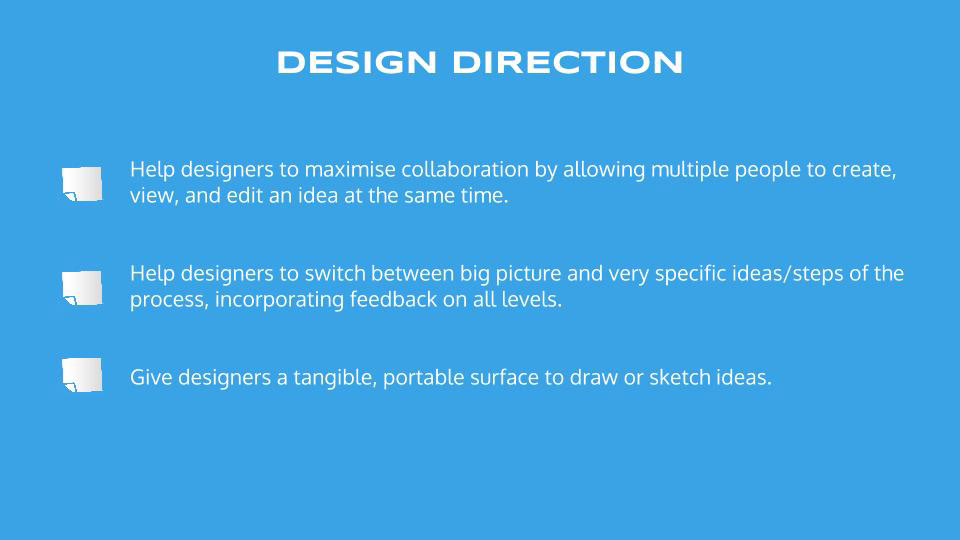 DESIGN DIRECTION

Help designers to maximise collaboration by allowing multiple people to create, view, and edit an idea at the same time.

Help designers to switch between big picture and very specific ideas/steps of the process, incorporating feedback on all levels.

Give designers a tangible, portable surface to draw or sketch ideas.